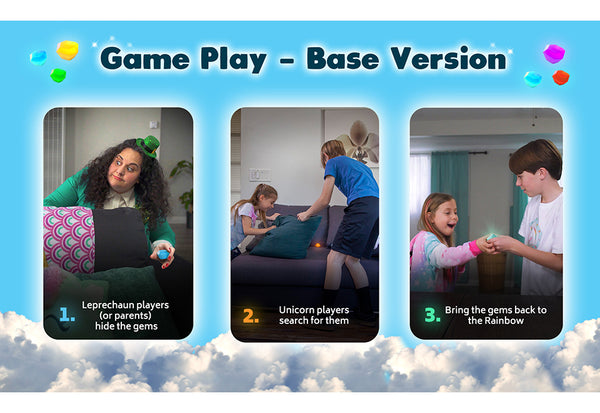 Game Play - Base Version

1. Leprechaun players (or parents) hide the gems

2. Unicorn players search for them

3. Bring the gems back to the Rainbow